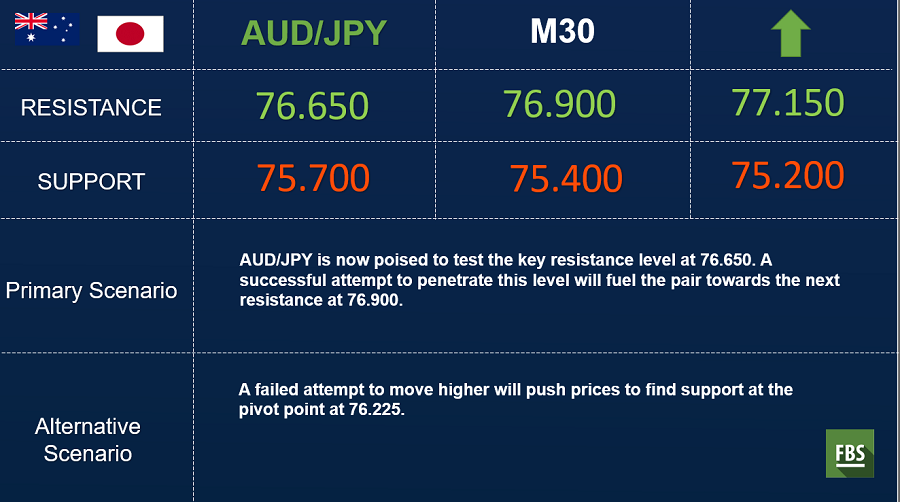 | | AUD/JPY | M30 | |
|---|---|---|---|
| RESISTANCE | 76.650 | 76.900 | 77.150 |
| SUPPORT | 75.700 | 75.400 | 75.200 |

Primary Scenario

AUD/JPY is now poised to test the key resistance level at 76.650. A successful attempt to penetrate this level will fuel the pair towards the next resistance at 76.900.

Alternative Scenario

A failed attempt to move higher will push prices to find support at the pivot point at 76.225.

FBS